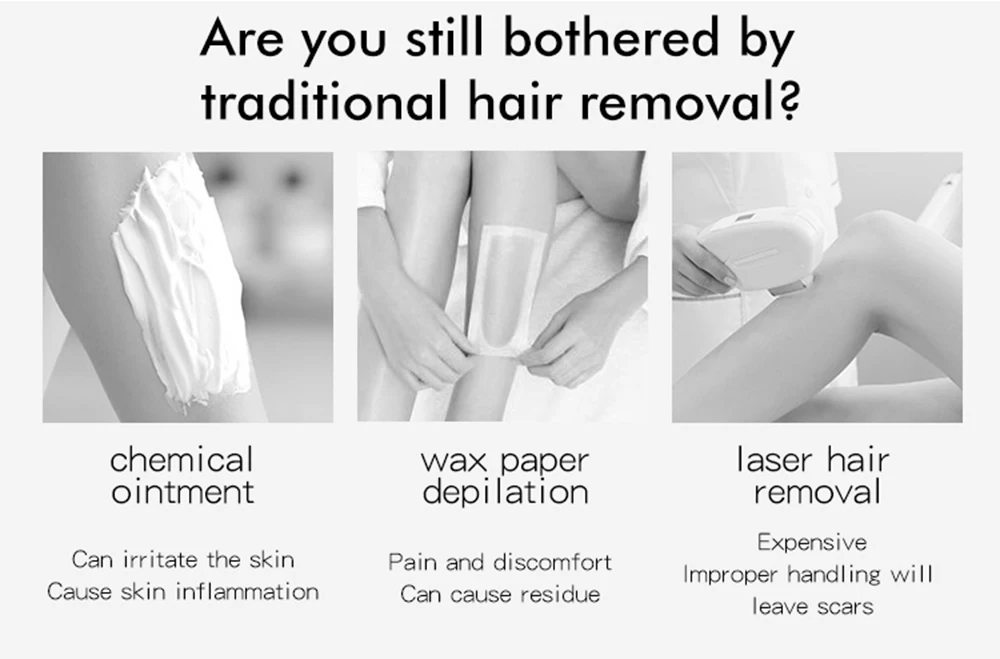 Are you still bothered by traditional hair removal?

chemical ointment

Can irritate the skin
Cause skin inflammation

wax paper depilation

Pain and discomfort
Can cause residue

laser hair removal

Expensive
Improper handling will leave scars